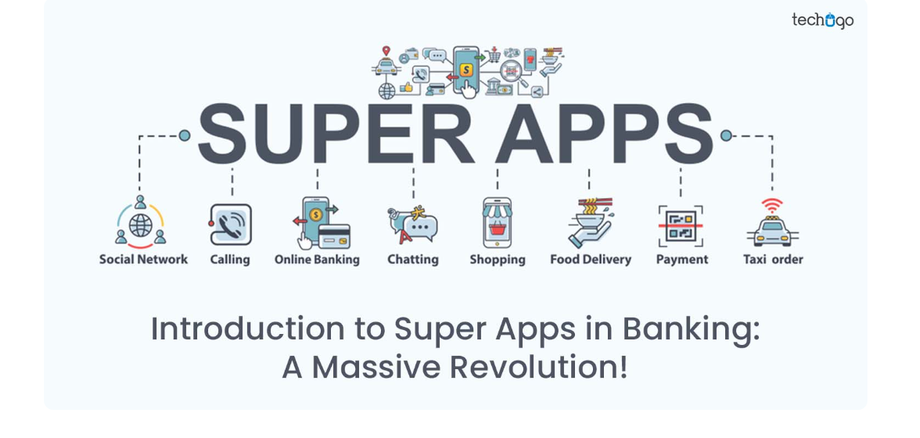 techugo

SUPER APPS

Social Network Calling Online Banking Chatting Shopping Food Delivery Payment Taxi order

Introduction to Super Apps in Banking: A Massive Revolution!